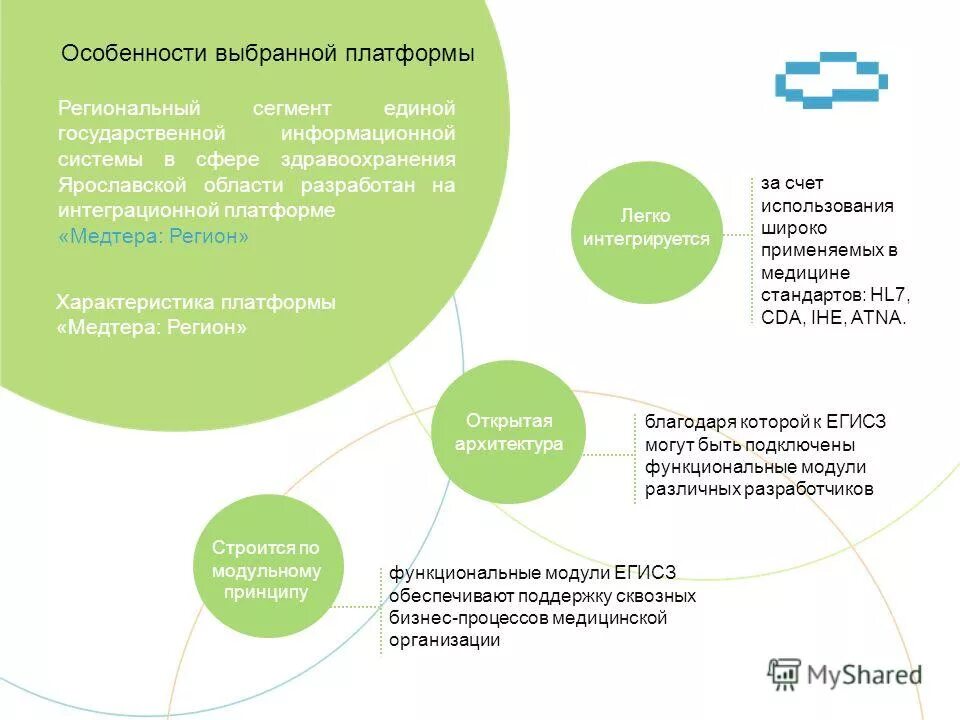 Особенности выбранной платформы

Региональный сегмент единой государственной информационной системы в сфере здравоохранения Ярославской области разработан на интеграционной платформе «Медтера: Регион»

Характеристика платформы «Медтера: Регион»

Легко интегрируется

за счет использования широко применяемых в медицине стандартов: HL7, CDA, IHE, ATNA.

Открытая архитектура

благодаря которой к ЕГИСЗ могут быть подключены функциональные модули различных разработчиков

Строится по модульному принципу

функциональные модули ЕГИСЗ обеспечивают поддержку сквозных бизнес-процессов медицинской организации

MyShared